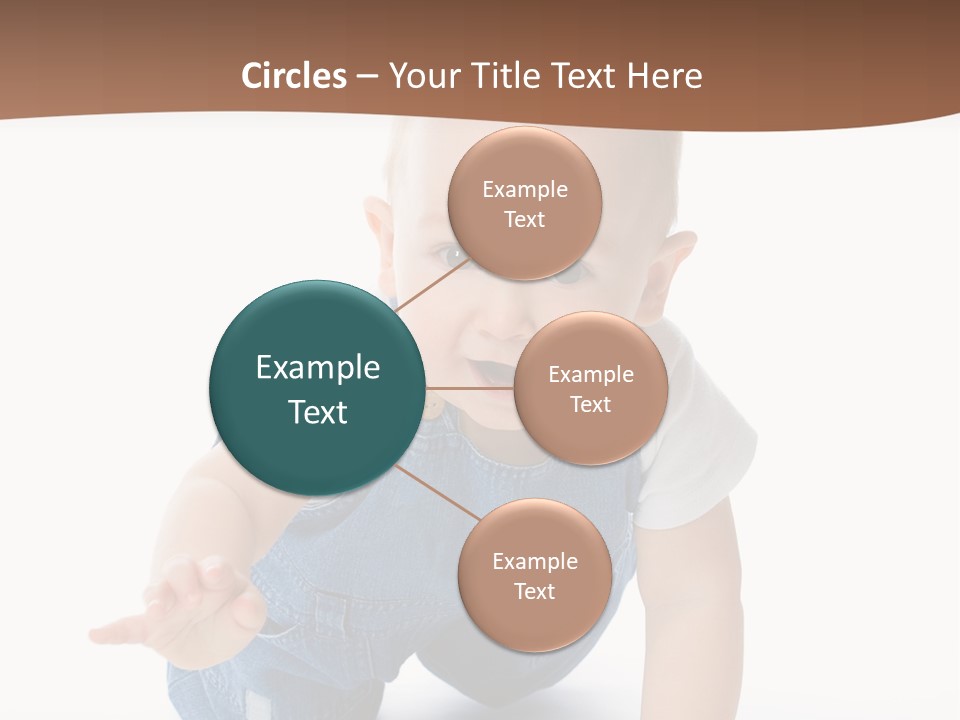 Circles – Your Title Text Here

Example Text

Example Text

Example Text

Example Text